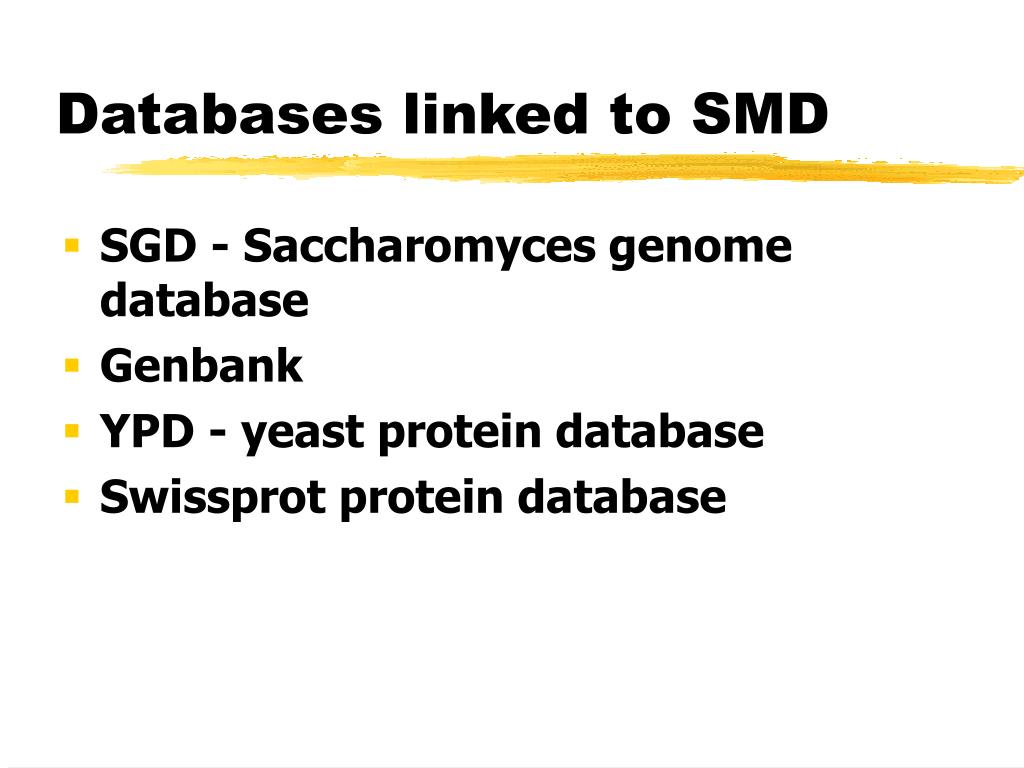 Databases linked to SMD

- SGD - Saccharomyces genome database
- Genbank
- YPD - yeast protein database
- Swissprot protein database